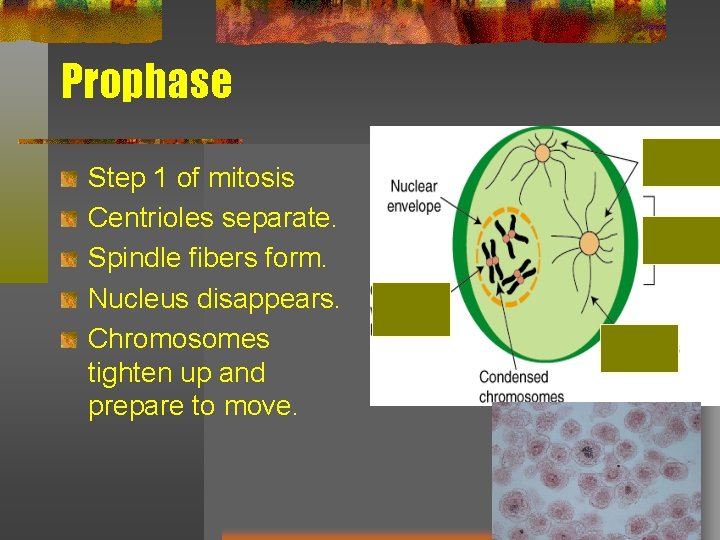 Prophase

Step 1 of mitosis
Centrioles separate.
Spindle fibers form.
Nucleus disappears.
Chromosomes tighten up and prepare to move.

Nuclear envelope

Condensed chromosomes